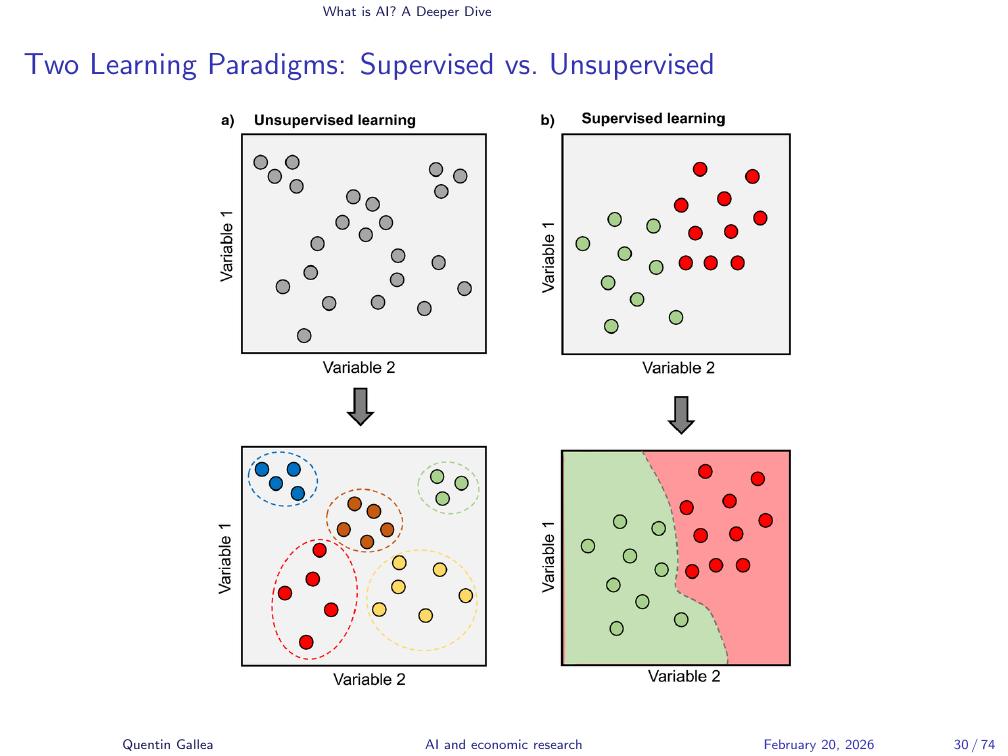 What is AI? A Deeper Dive

Two Learning Paradigms: Supervised vs. Unsupervised

a) Unsupervised learning

Variable 1

Variable 2

Variable 1

Variable 2

b) Supervised learning

Variable 1

Variable 2

Variable 1

Variable 2

Quentin Gallea AI and economic research February 20, 2026 30 / 74